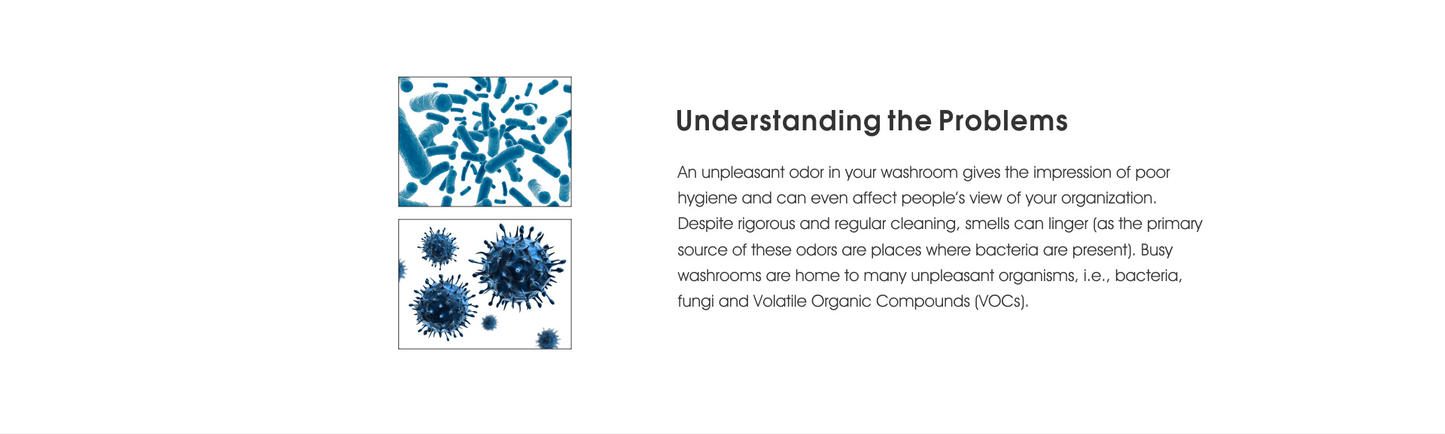 Understanding the Problems

An unpleasant odor in your washroom gives the impression of poor hygiene and can even affect people's view of your organization. Despite rigorous and regular cleaning, smells can linger (as the primary source of these odors are places where bacteria are present). Busy washrooms are home to many unpleasant organisms, i.e., bacteria, fungi and Volatile Organic Compounds (VOCs).